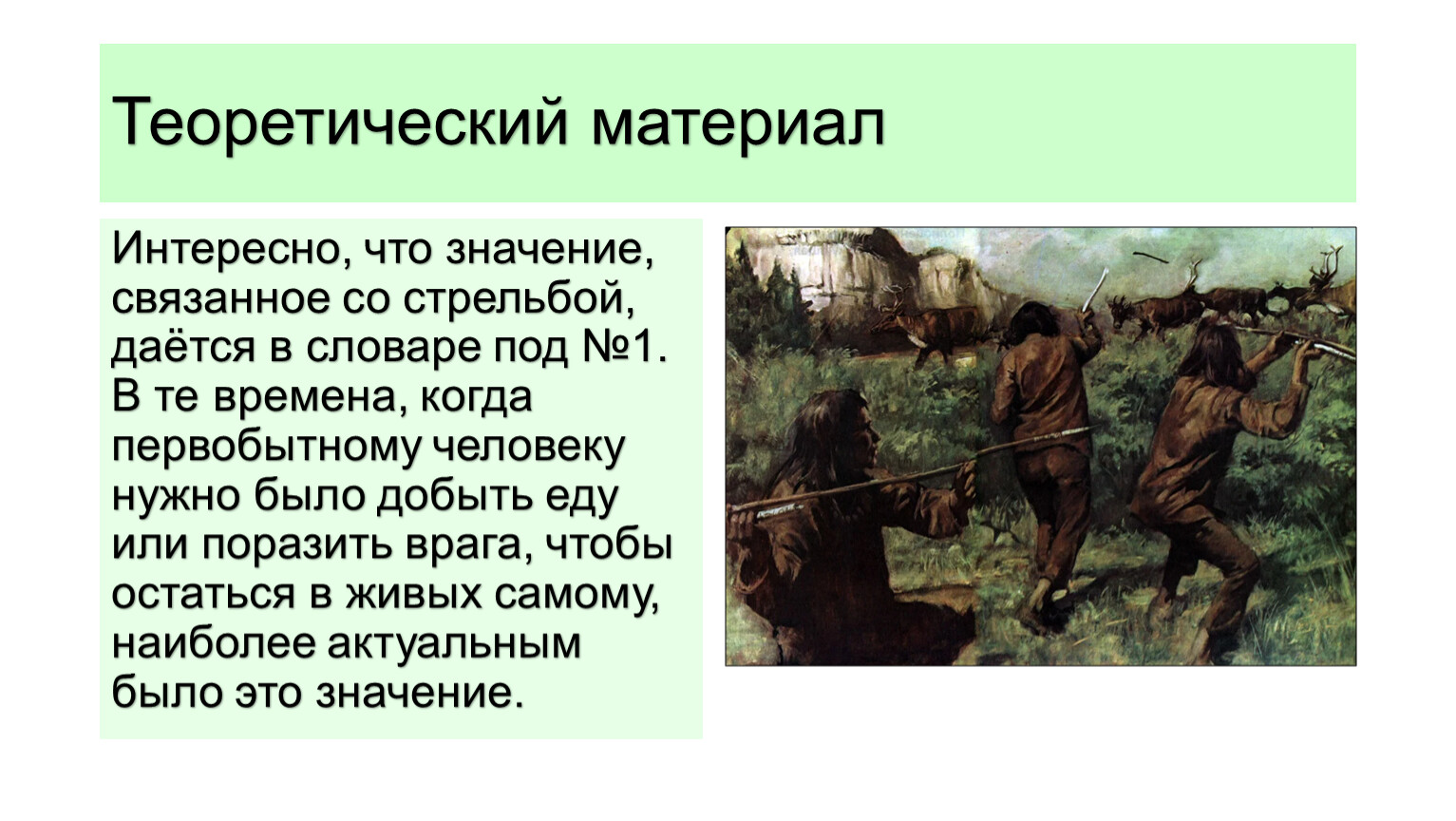 Теоретический материал

Интересно, что значение, связанное со стрельбой, даётся в словаре под №1. В те времена, когда первобытному человеку нужно было добыть еду или поразить врага, чтобы остаться в живых самому, наиболее актуальным было это значение.